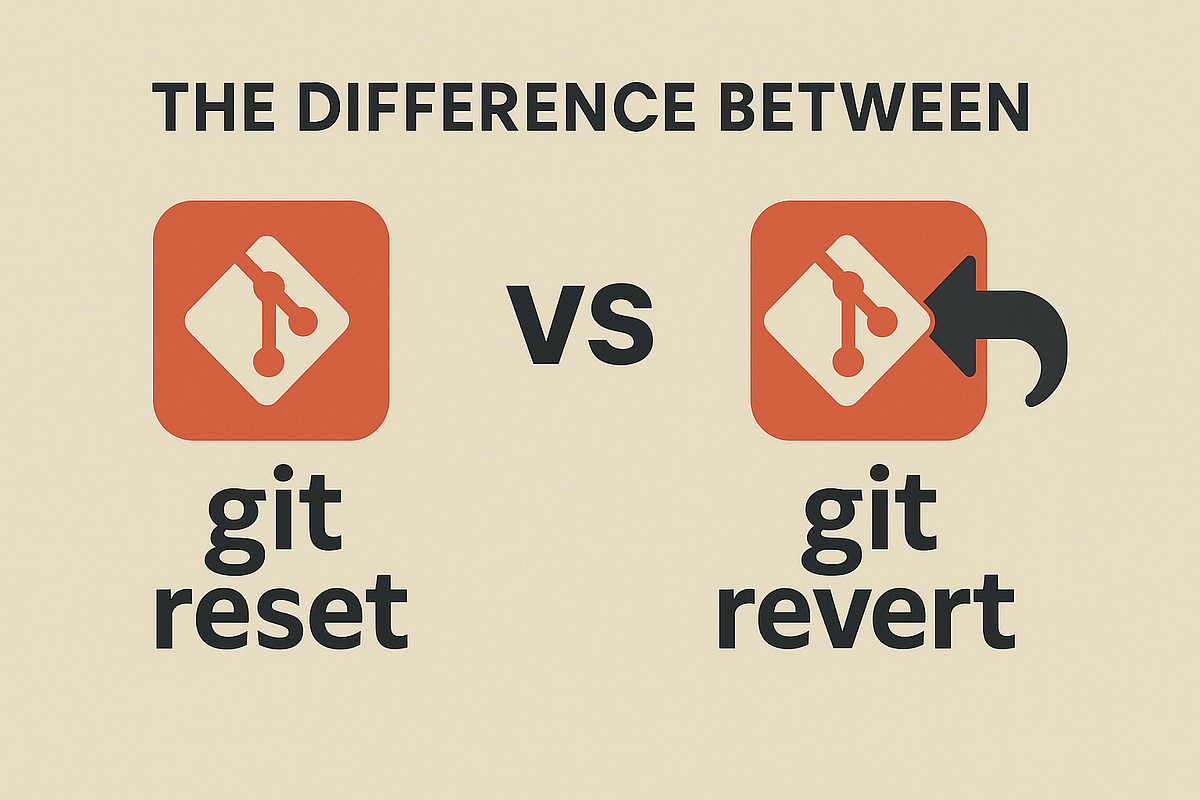 THE DIFFERENCE BETWEEN

git reset

VS

git revert